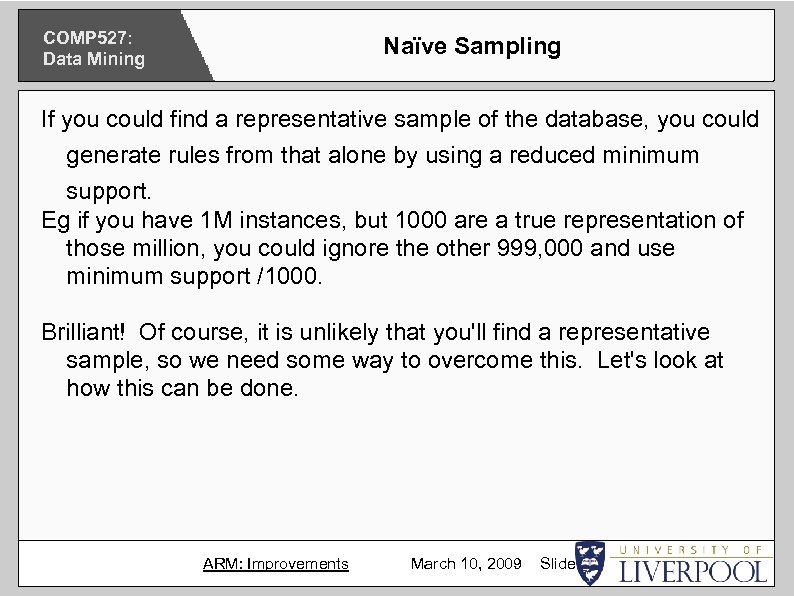 COMP527:
Data Mining

Naïve Sampling

If you could find a representative sample of the database, you could generate rules from that alone by using a reduced minimum support.
Eg if you have 1M instances, but 1000 are a true representation of those million, you could ignore the other 999,000 and use minimum support /1000.

Brilliant! Of course, it is unlikely that you'll find a representative sample, so we need some way to overcome this. Let's look at how this can be done.

ARM: Improvements March 10, 2009 Slide

UNIVERSITY OF
LIVERPOOL